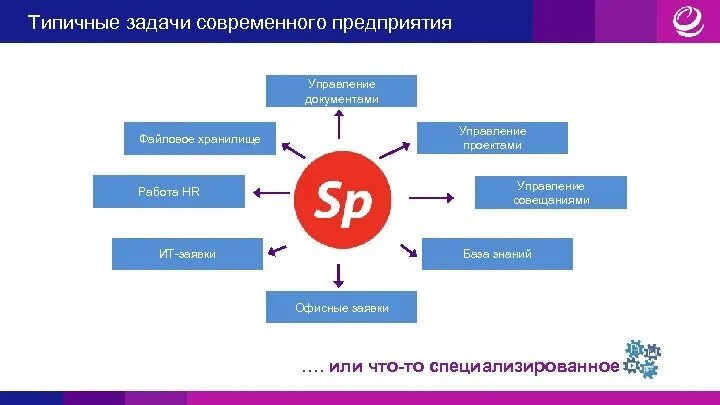 Типичные задачи современного предприятия

Управление документами

Файловое хранилище

Управление проектами

Работа HR

Sp

Управление совещаниями

ИТ-заявки

База знаний

Офисные заявки

…. или что-то специализированное